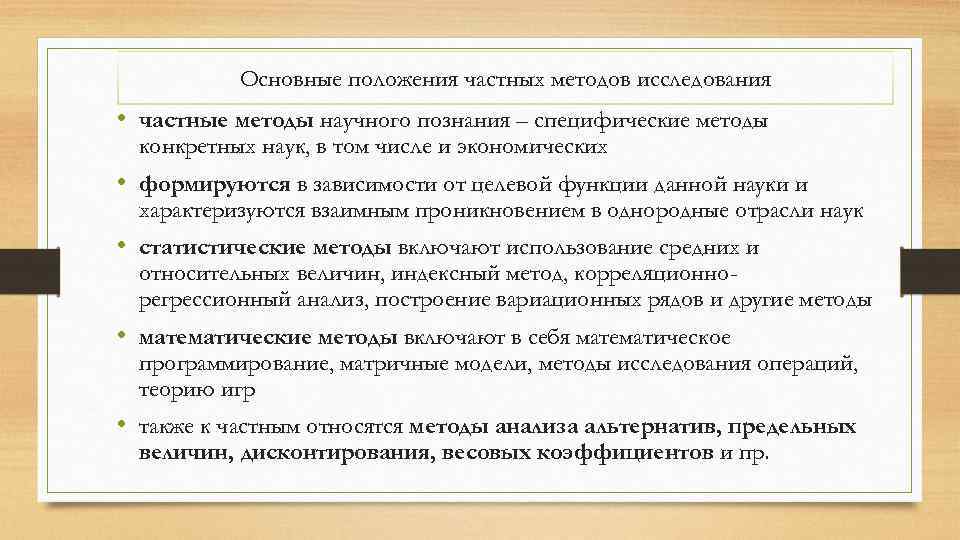 Основные положения частных методов исследования

• частные методы научного познания – специфические методы конкретных наук, в том числе и экономических

• формируются в зависимости от целевой функции данной науки и характеризуются взаимным проникновением в однородные отрасли наук

• статистические методы включают использование средних и относительных величин, индексный метод, корреляционно-регрессионный анализ, построение вариационных рядов и другие методы

• математические методы включают в себя математическое программирование, матричные модели, методы исследования операций, теорию игр

• также к частным относятся методы анализа альтернатив, предельных величин, дисконтирования, весовых коэффициентов и пр.